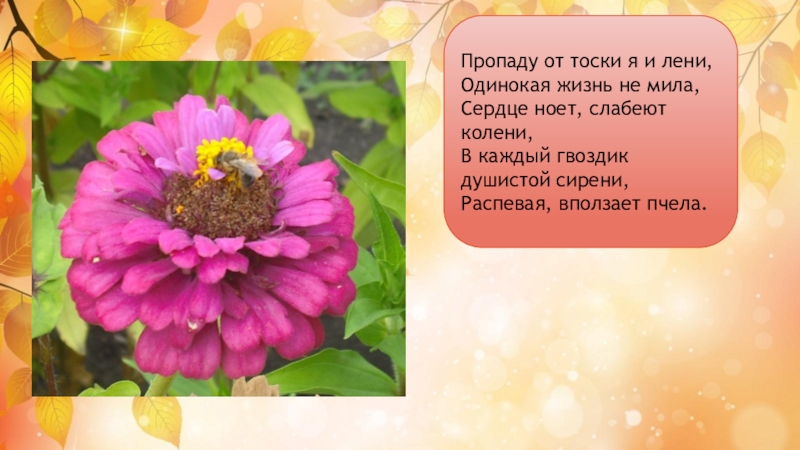 Пропаду от тоски я и лени,
Одинокая жизнь не мила,
Сердце ноет, слабеют колени,
В каждый гвоздик душистой сирени,
Распевая, вползает пчела.